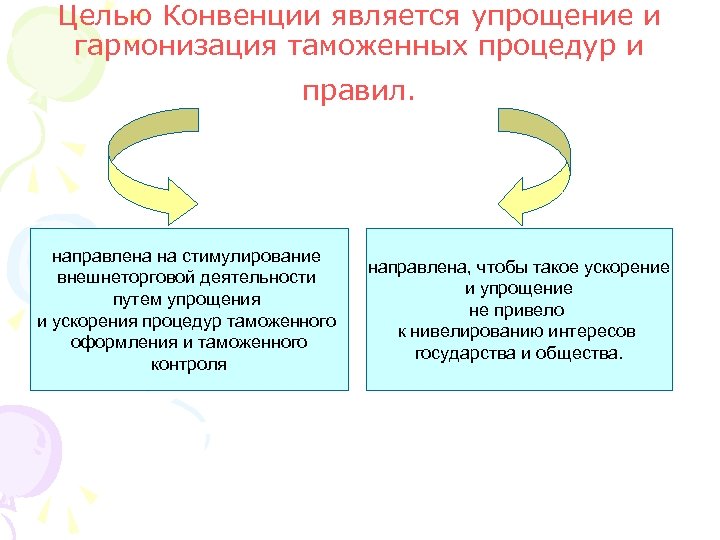 Целью Конвенции является упрощение и гармонизация таможенных процедур и правил.

направлена на стимулирование внешнеторговой деятельности путем упрощения и ускорения процедур таможенного оформления и таможенного контроля

направлена, чтобы такое ускорение и упрощение не привело к нивелированию интересов государства и общества.